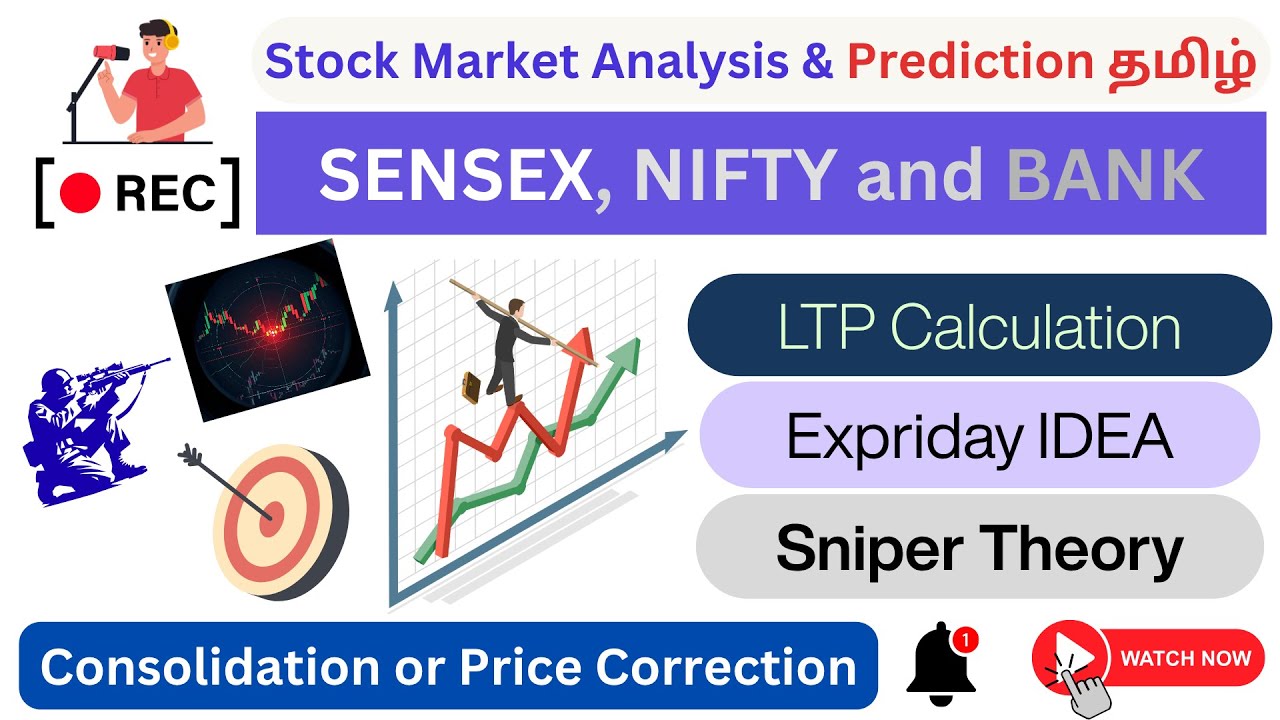 Stock Market Analysis & Prediction தமிழ்

REC

SENSEX, NIFTY and BANK

LTP Calculation

Expriday IDEA

Sniper Theory

Consolidation or Price Correction

1

WATCH NOW